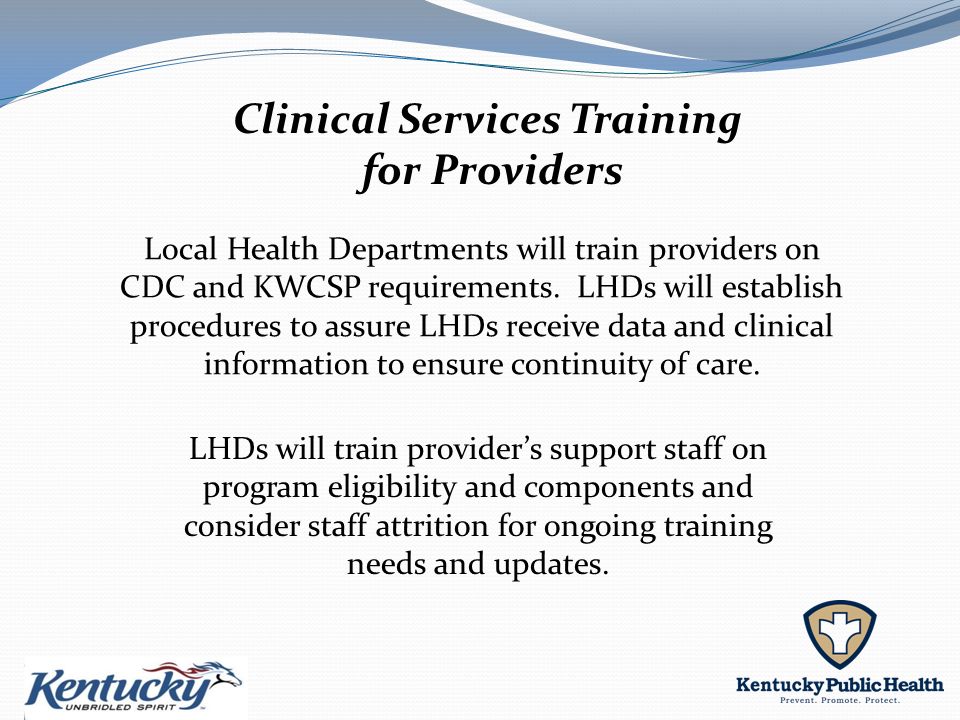 Clinical Services Training for Providers

Local Health Departments will train providers on CDC and KWCSP requirements. LHDs will establish procedures to assure LHDs receive data and clinical information to ensure continuity of care.

LHDs will train provider's support staff on program eligibility and components and consider staff attrition for ongoing training needs and updates.

Kentucky UNBRIDLED SPIRIT

Kentucky Public Health
Prevent. Promote. Protect.